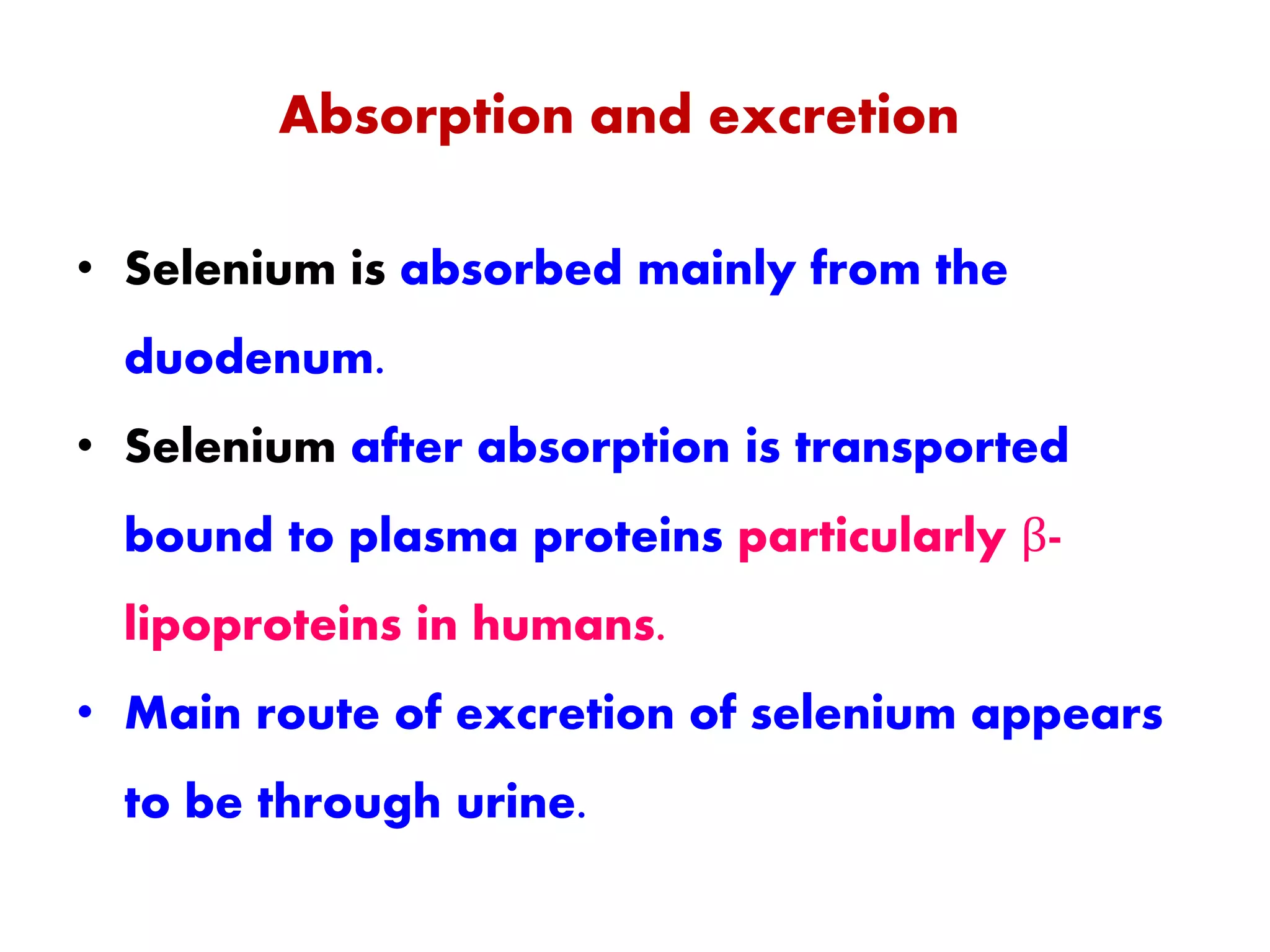 Absorption and excretion

• Selenium is absorbed mainly from the duodenum.

• Selenium after absorption is transported bound to plasma proteins particularly β-lipoproteins in humans.

• Main route of excretion of selenium appears to be through urine.